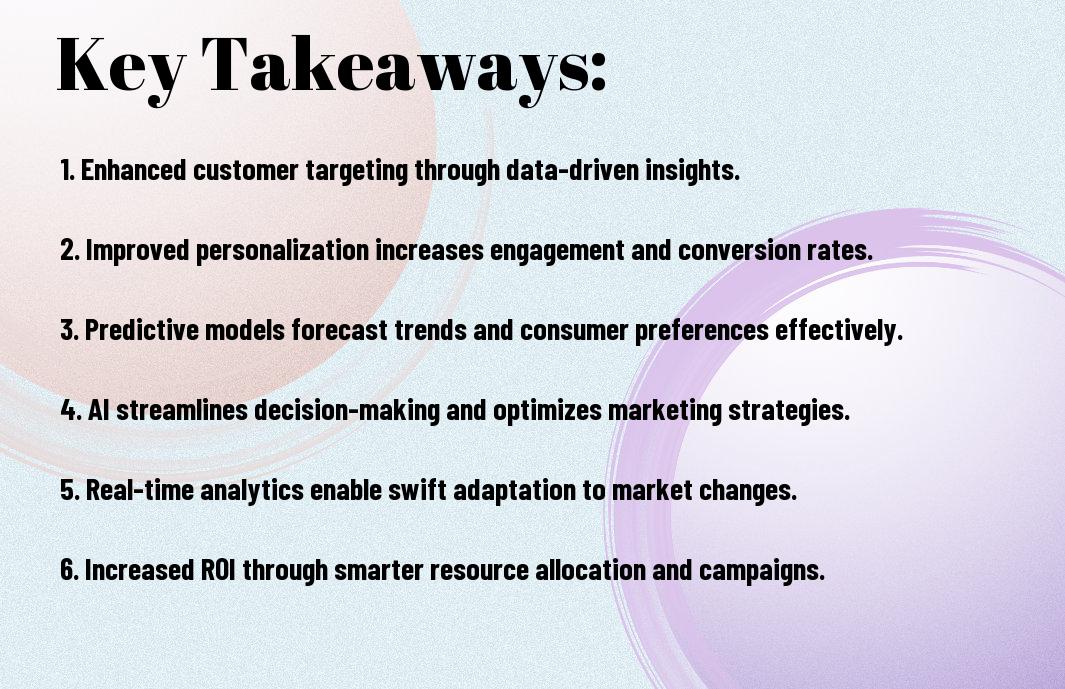 Key Takeaways:

1. Enhanced customer targeting through data-driven insights.

2. Improved personalization increases engagement and conversion rates.

3. Predictive models forecast trends and consumer preferences effectively.

4. AI streamlines decision-making and optimizes marketing strategies.

5. Real-time analytics enable swift adaptation to market changes.

6. Increased ROI through smarter resource allocation and campaigns.